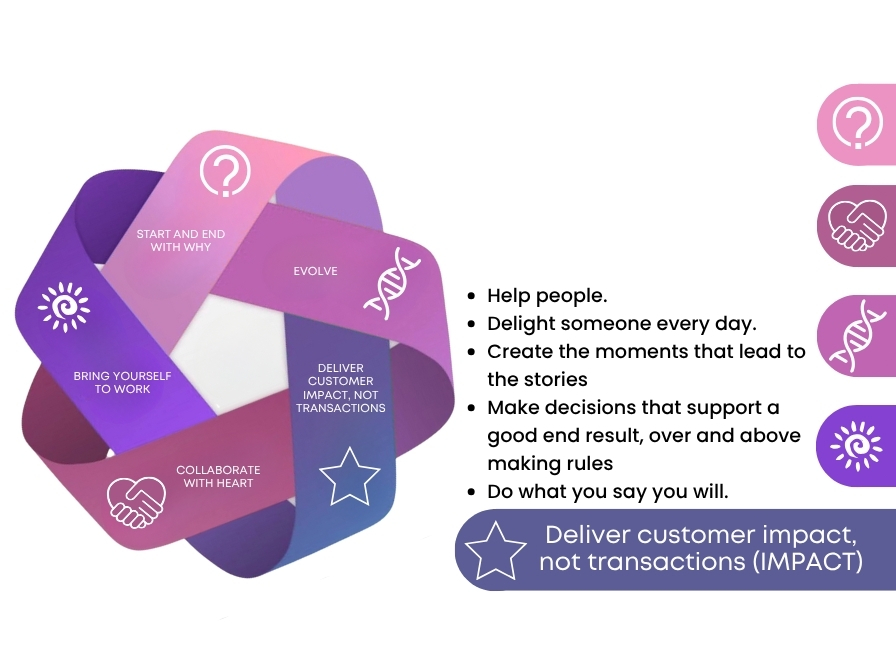 START AND END WITH WHY

EVOLVE

BRING YOURSELF TO WORK

DELIVER CUSTOMER IMPACT, NOT TRANSACTIONS

COLLABORATE WITH HEART

- Help people.
- Delight someone every day.
- Create the moments that lead to the stories
- Make decisions that support a good end result, over and above making rules
- Do what you say you will.

Deliver customer impact, not transactions (IMPACT)